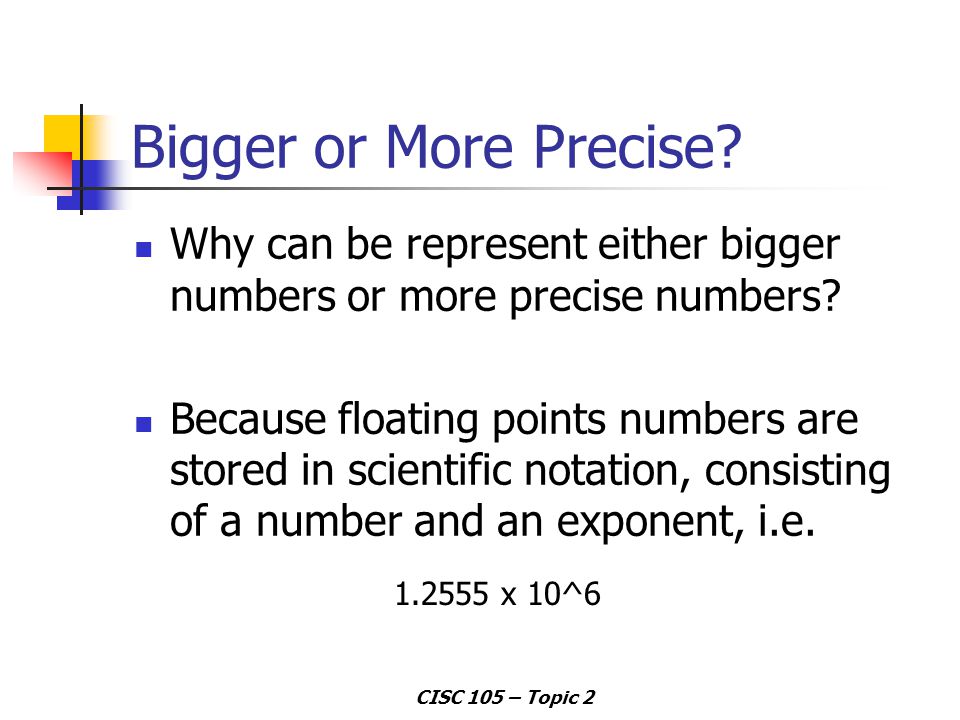 Bigger or More Precise?

- Why can be represent either bigger numbers or more precise numbers?

- Because floating points numbers are stored in scientific notation, consisting of a number and an exponent, i.e.

1.2555 x 10^6

CISC 105 – Topic 2